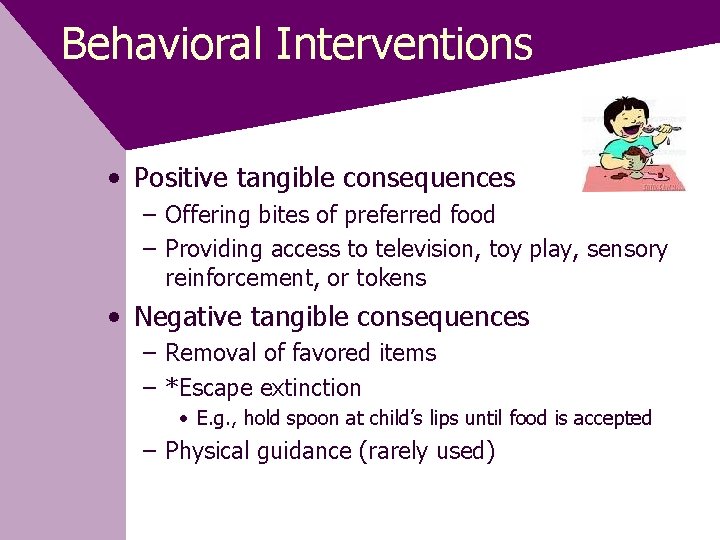 Behavioral Interventions

• Positive tangible consequences
– Offering bites of preferred food
– Providing access to television, toy play, sensory reinforcement, or tokens

• Negative tangible consequences
– Removal of favored items
– *Escape extinction
• E.g., hold spoon at child's lips until food is accepted
– Physical guidance (rarely used)